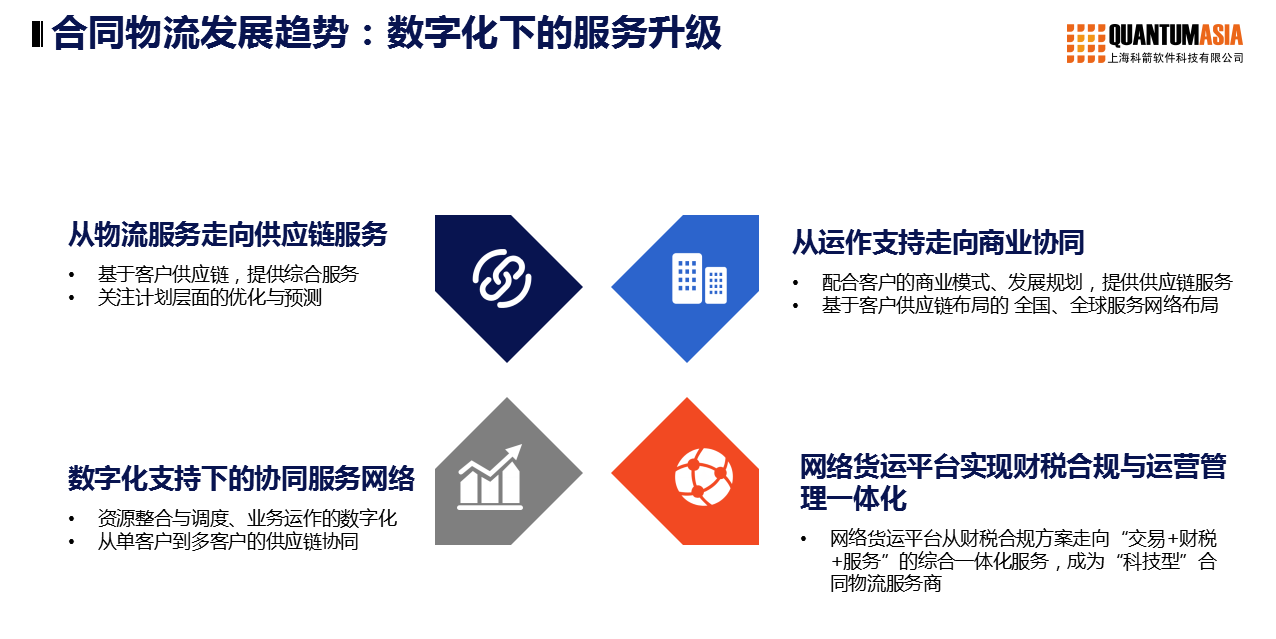 合同物流发展趋势：数字化下的服务升级

QUANTUMASIA
上海科箭软件科技有限公司

从物流服务走向供应链服务
• 基于客户供应链，提供综合服务
• 关注计划层面的优化与预测

从运作支持走向商业协同
• 配合客户的商业模式、发展规划，提供供应链服务
• 基于客户供应链布局的 全国、全球服务网络布局

数字化支持下的协同服务网络
• 资源整合与调度、业务运作的数字化
• 从单客户到多客户的供应链协同

网络货运平台实现财税合规与运营管理一体化
• 网络货运平台从财税合规方案走向“交易+财税+服务”的综合一体化服务，成为“科技型”合同物流服务商